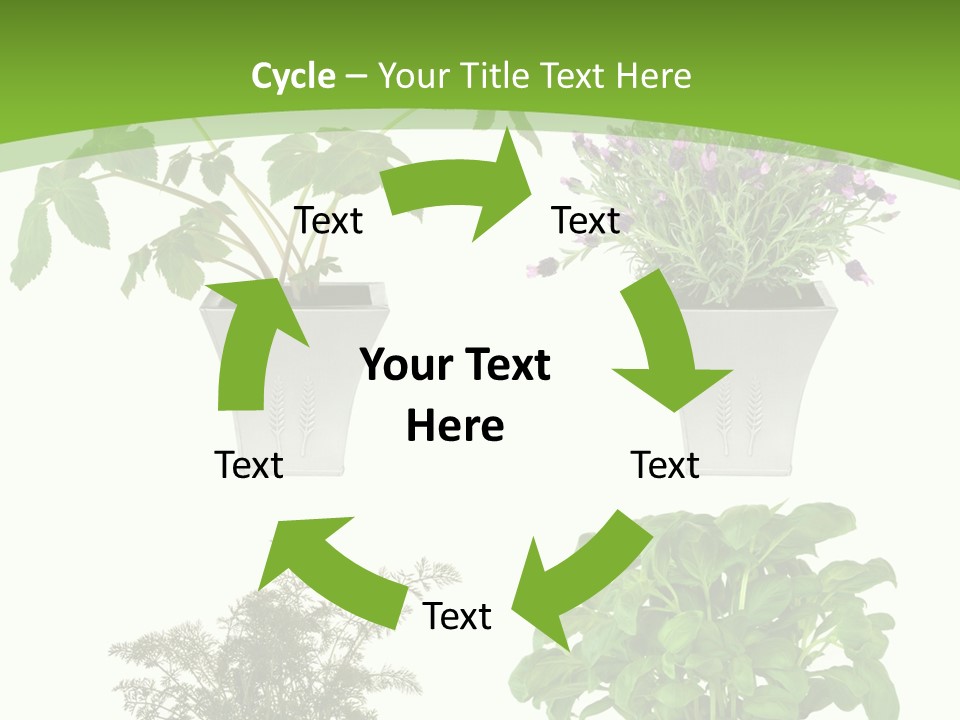 Cycle – Your Title Text Here

Text

Text

Your Text Here

Text

Text

Text